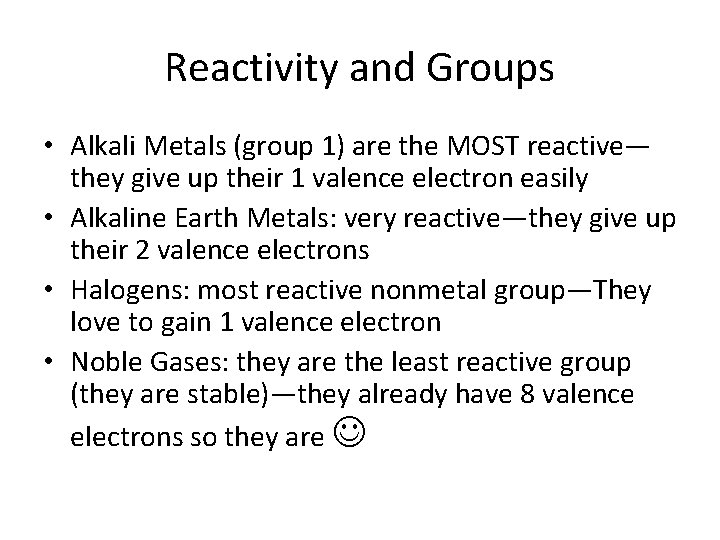 Reactivity and Groups

• Alkali Metals (group 1) are the MOST reactive—they give up their 1 valence electron easily
• Alkaline Earth Metals: very reactive—they give up their 2 valence electrons
• Halogens: most reactive nonmetal group—They love to gain 1 valence electron
• Noble Gases: they are the least reactive group (they are stable)—they already have 8 valence electrons so they are ☺